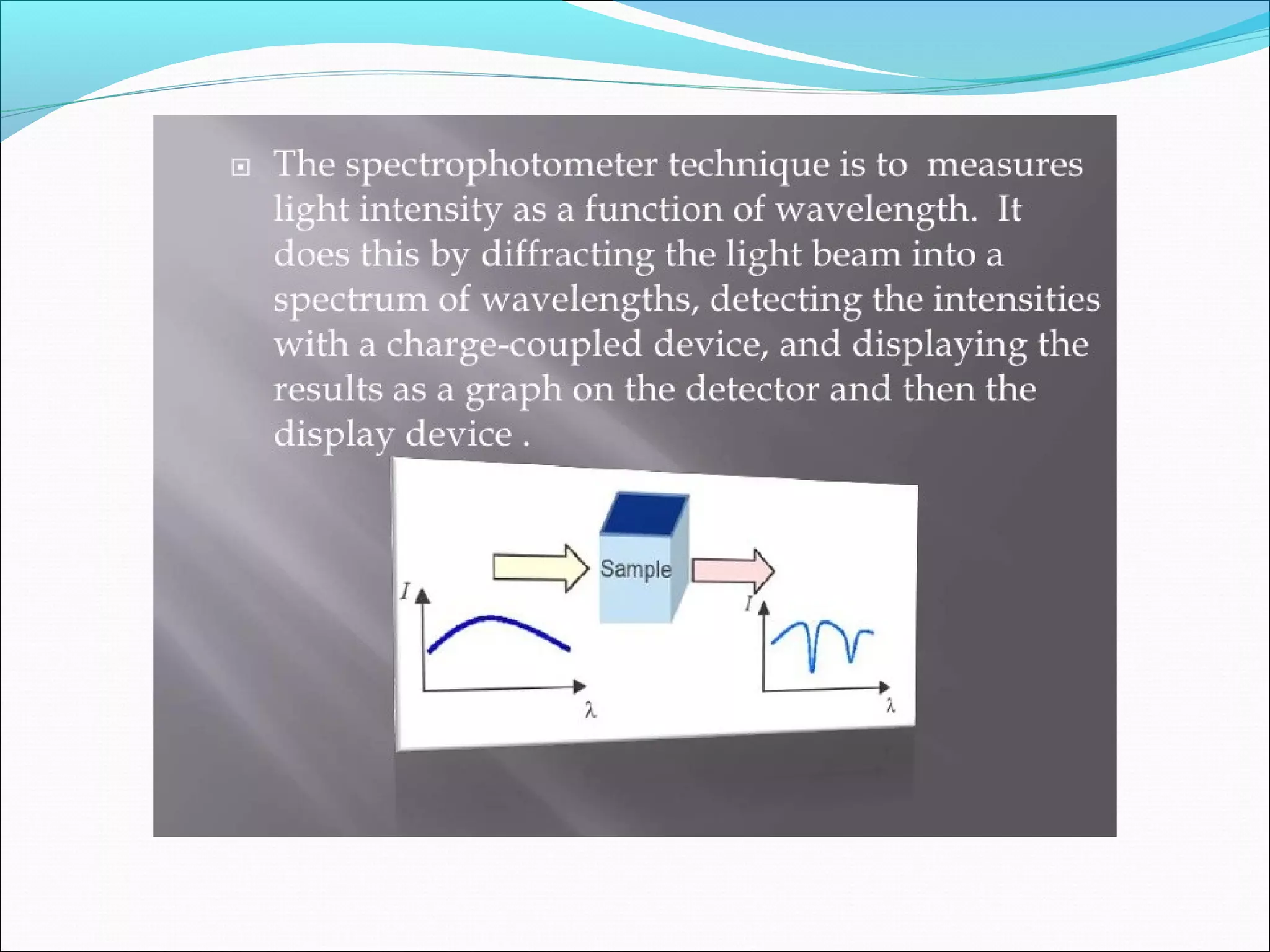 The spectrophotometer technique is to measures light intensity as a function of wavelength. It does this by diffracting the light beam into a spectrum of wavelengths, detecting the intensities with a charge-coupled device, and displaying the results as a graph on the detector and then the display device .

Sample

$I$

$\lambda$

$I$

$\lambda$